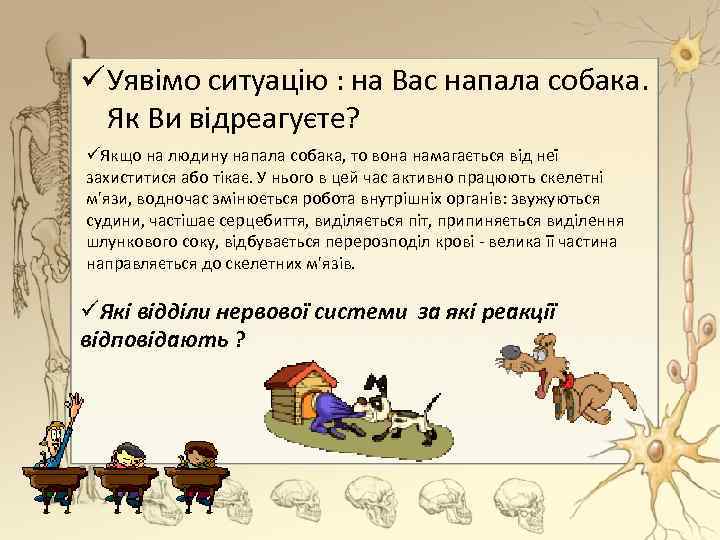 ✓Уявімо ситуацію : на Вас напала собака. Як Ви відреагуєте?

✓Якщо на людину напала собака, то вона намагається від неї захиститися або тікає. У нього в цей час активно працюють скелетні м'язи, водночас змінюється робота внутрішніх органів: звужуються судини, частішає серцебиття, виділяється піт, припиняється виділення шлункового соку, відбувається перерозподіл крові - велика її частина направляється до скелетних м'язів.

✓Які відділи нервової системи за які реакції відповідають ?